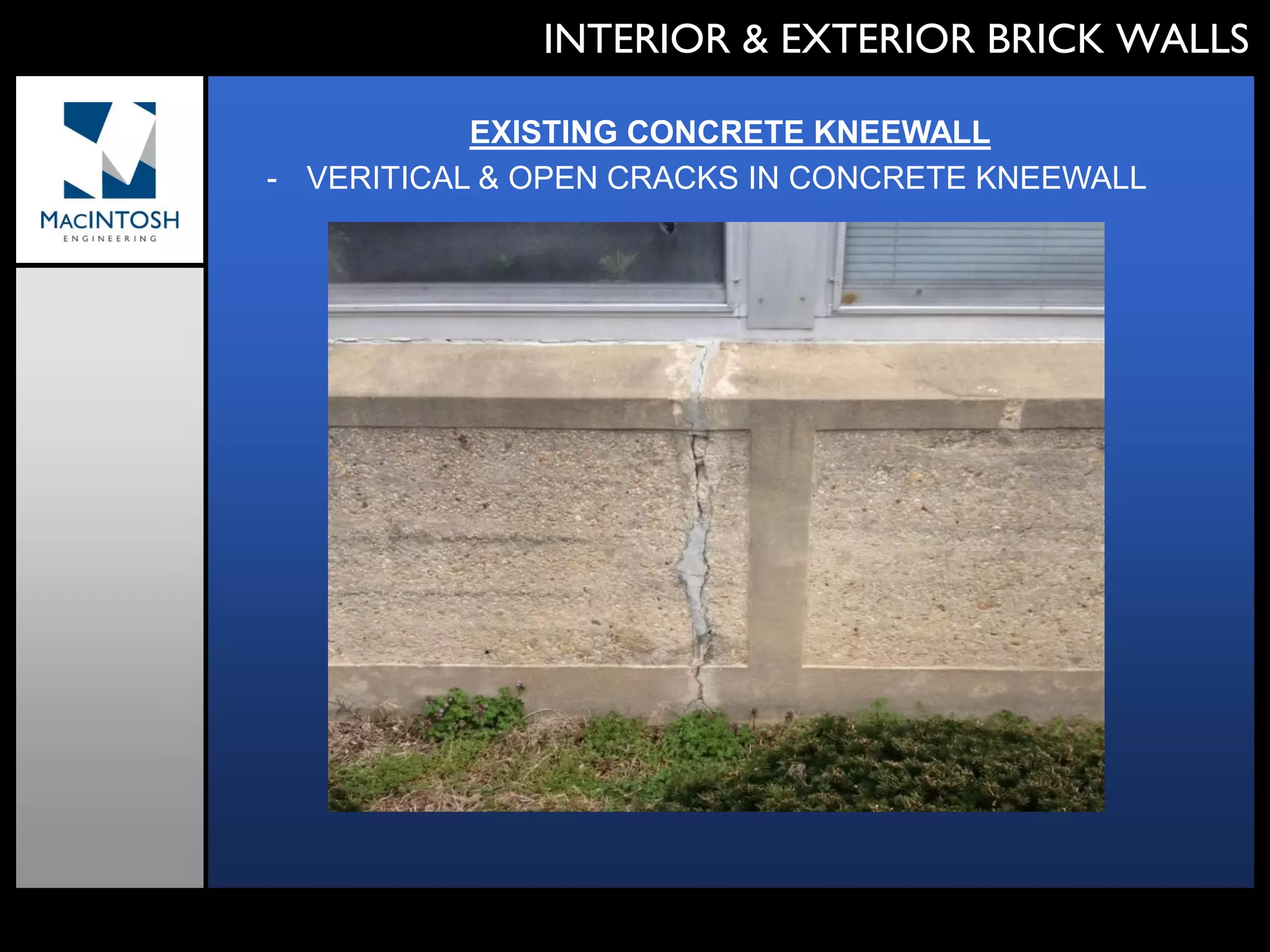 INTERIOR & EXTERIOR BRICK WALLS

MACINTOSH
ENGINEERING

EXISTING CONCRETE KNEEWALL

- VERITICAL & OPEN CRACKS IN CONCRETE KNEEWALL